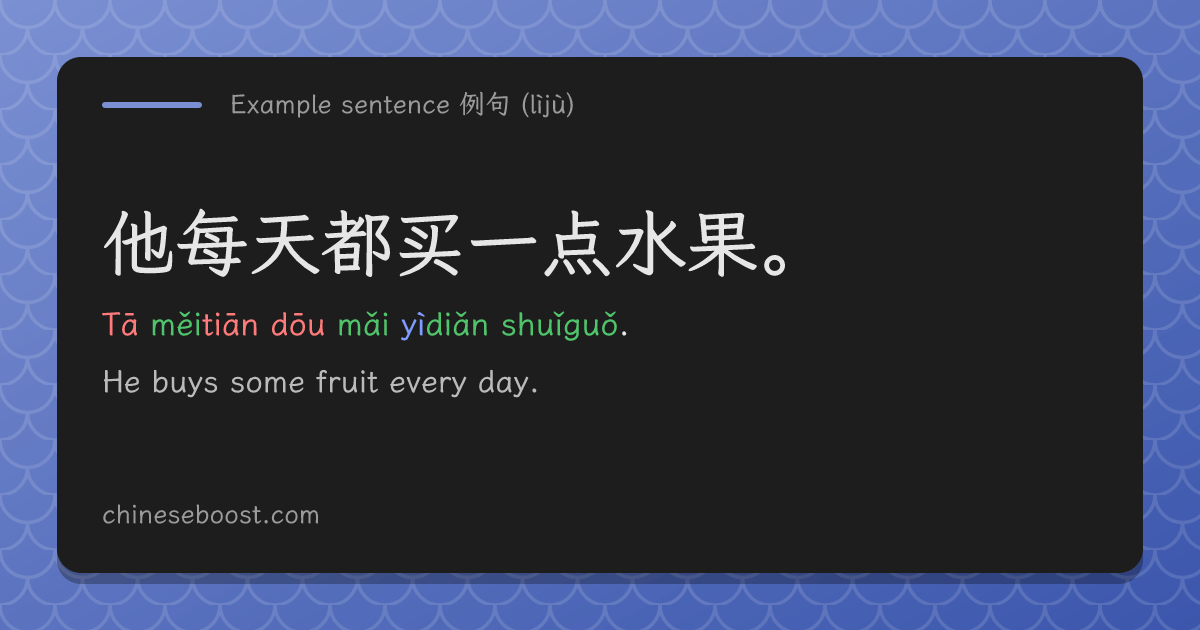 Example sentence 例句 (lìjù)

他每天都买一点水果。

Tā měitiān dōu mǎi yìdiǎn shuǐguǒ.

He buys some fruit every day.

chineseboost.com